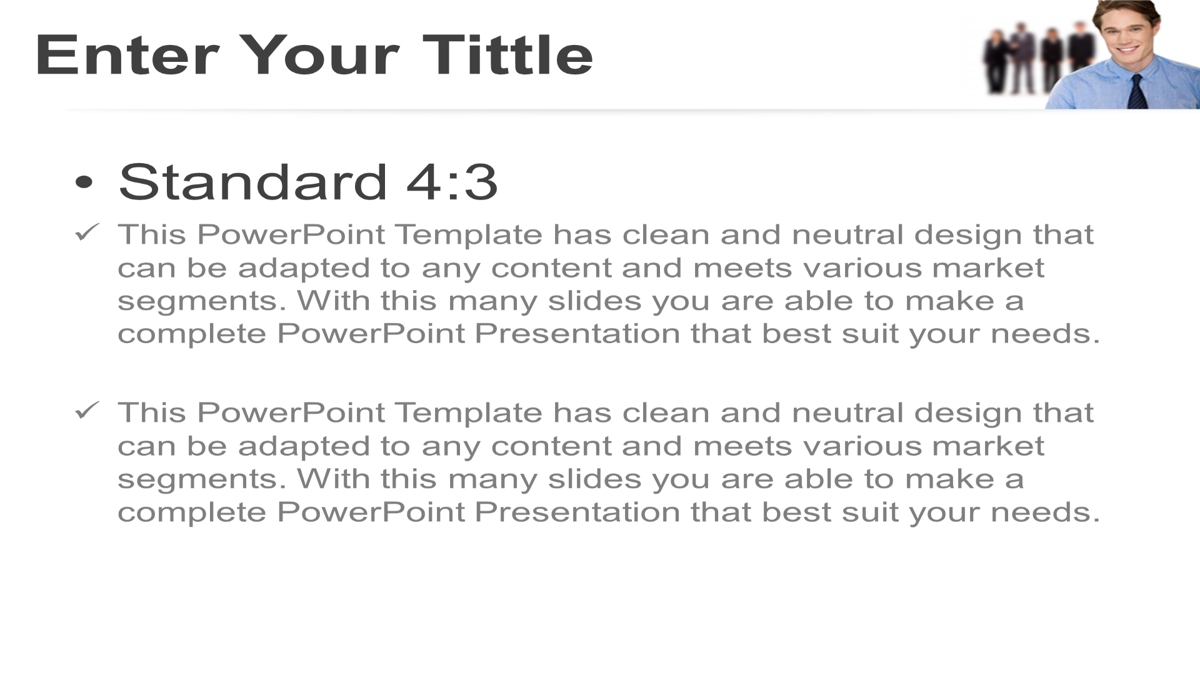 Enter Your Tittle

• Standard 4:3

✓ This PowerPoint Template has clean and neutral design that can be adapted to any content and meets various market segments. With this many slides you are able to make a complete PowerPoint Presentation that best suit your needs.

✓ This PowerPoint Template has clean and neutral design that can be adapted to any content and meets various market segments. With this many slides you are able to make a complete PowerPoint Presentation that best suit your needs.